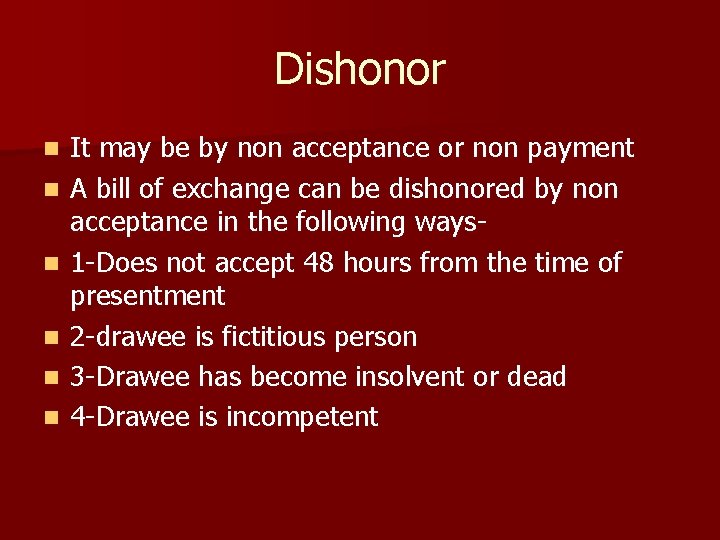 Dishonor

- It may be by non acceptance or non payment
- A bill of exchange can be dishonored by non acceptance in the following ways-
- 1-Does not accept 48 hours from the time of presentment
- 2-drawee is fictitious person
- 3-Drawee has become insolvent or dead
- 4-Drawee is incompetent